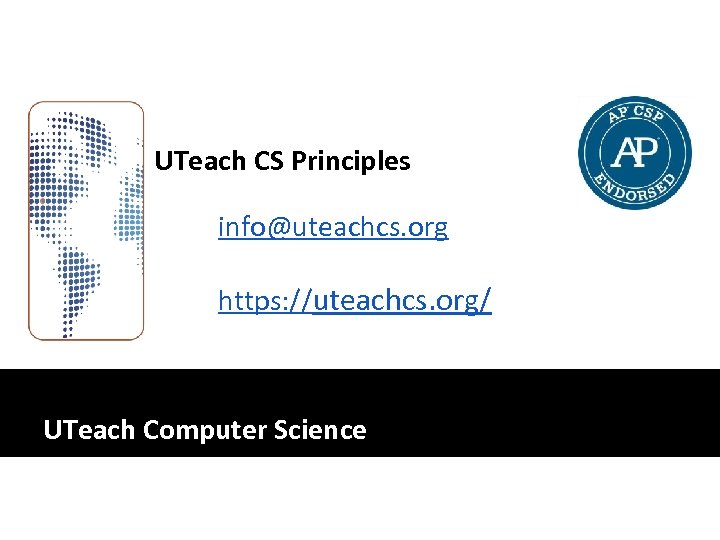 UTeach CS Principles

info@uteachcs.org

https://uteachcs.org/

AP CSP
AP
ENDORSED

UTeach Computer Science